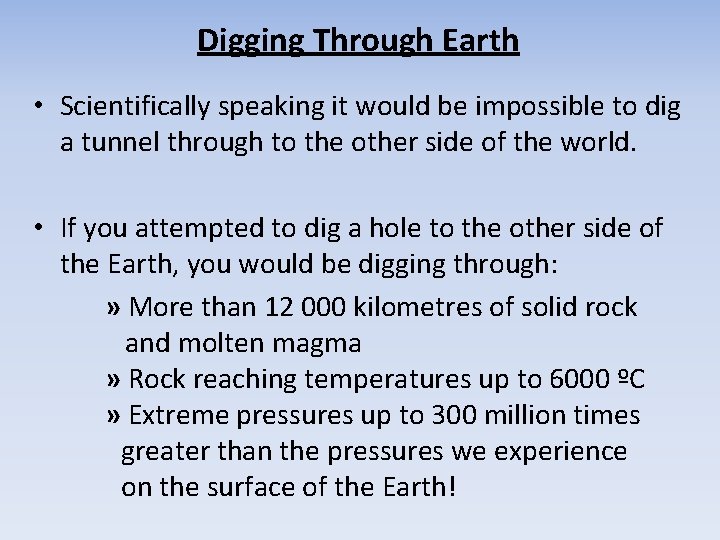 Digging Through Earth

• Scientifically speaking it would be impossible to dig a tunnel through to the other side of the world.

• If you attempted to dig a hole to the other side of the Earth, you would be digging through:

» More than 12 000 kilometres of solid rock and molten magma

» Rock reaching temperatures up to 6000 ºC

» Extreme pressures up to 300 million times greater than the pressures we experience on the surface of the Earth!